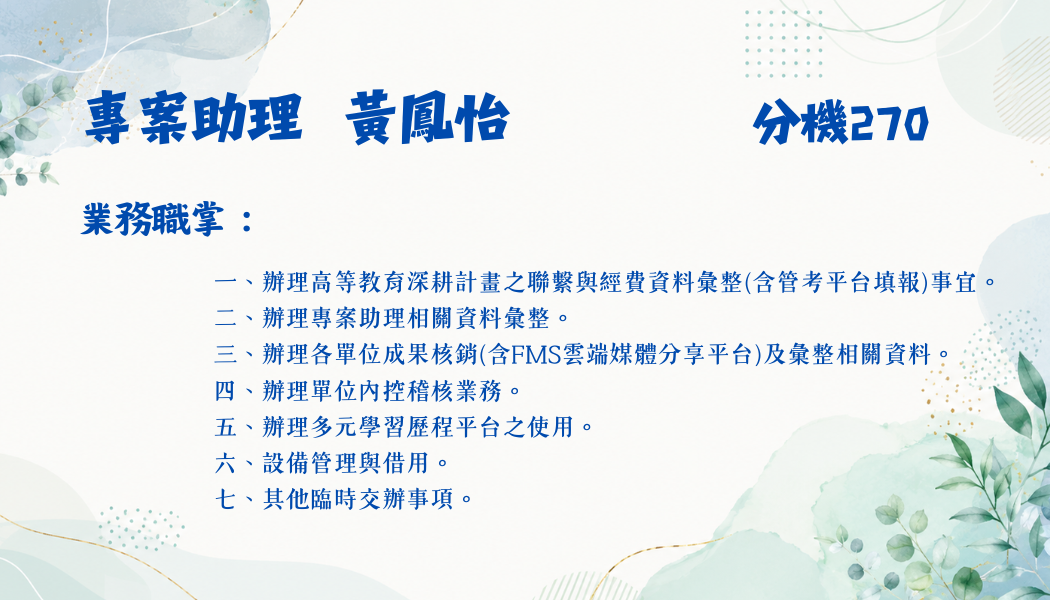 專案助理　黃鳳怡　分機270

業務職掌：

一、辦理高等教育深耕計畫之聯繫與經費資料彙整(含管考平台填報)事宜。
二、辦理專案助理相關資料彙整。
三、辦理各單位成果核銷(含FMS雲端媒體分享平台)及彙整相關資料。
四、辦理單位內控稽核業務。
五、辦理多元學習歷程平台之使用。
六、設備管理與借用。
七、其他臨時交辦事項。